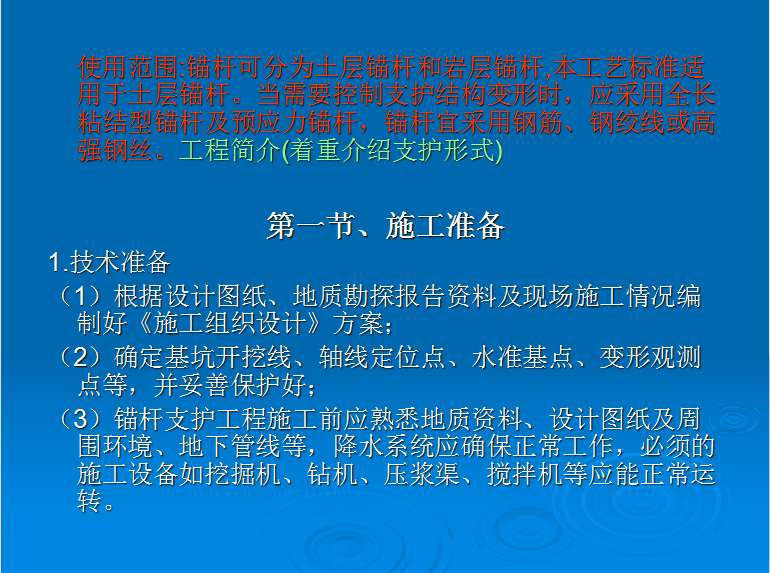 使用范围:锚杆可分为土层锚杆和岩层锚杆,本工艺标准适用于土层锚杆。当需要控制支护结构变形时，应采用全长粘结型锚杆及预应力锚杆，锚杆宜采用钢筋、钢绞线或高强钢丝。工程简介(着重介绍支护形式)

第一节、施工准备

1.技术准备

（1）根据设计图纸、地质勘探报告资料及现场施工情况编制好《施工组织设计》方案；

（2）确定基坑开挖线、轴线定位点、水准基点、变形观测点等，并妥善保护好；

（3）锚杆支护工程施工前应熟悉地质资料、设计图纸及周围环境、地下管线等，降水系统应确保正常工作，必须的施工设备如挖掘机、钻机、压浆渠、搅拌机等应能正常运转。